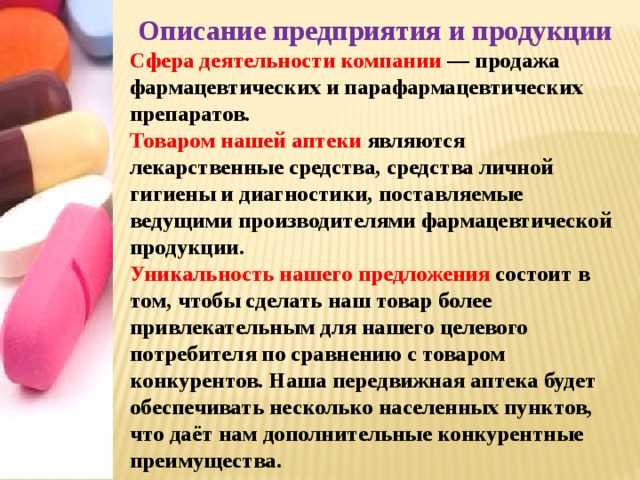 Описание предприятия и продукции

Сфера деятельности компании — продажа фармацевтических и парафармацевтических препаратов.

Товаром нашей аптеки являются лекарственные средства, средства личной гигиены и диагностики, поставляемые ведущими производителями фармацевтической продукции.

Уникальность нашего предложения состоит в том, чтобы сделать наш товар более привлекательным для нашего целевого потребителя по сравнению с товаром конкурентов. Наша передвижная аптека будет обеспечивать несколько населенных пунктов, что даёт нам дополнительные конкурентные преимущества.